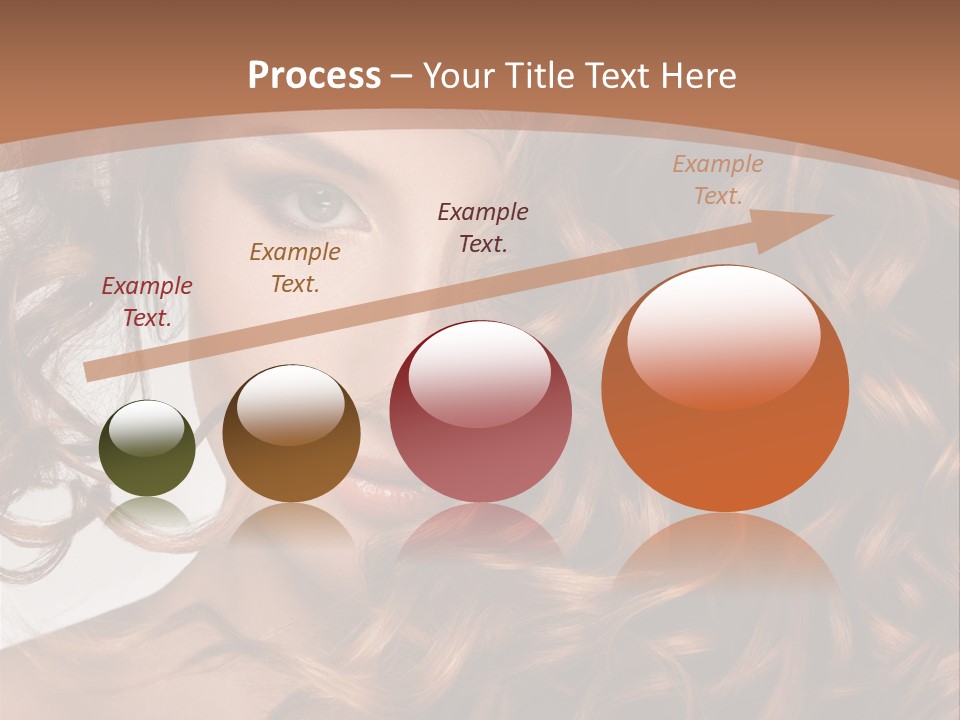 Process – Your Title Text Here

Example Text.

Example Text.

Example Text.

Example Text.